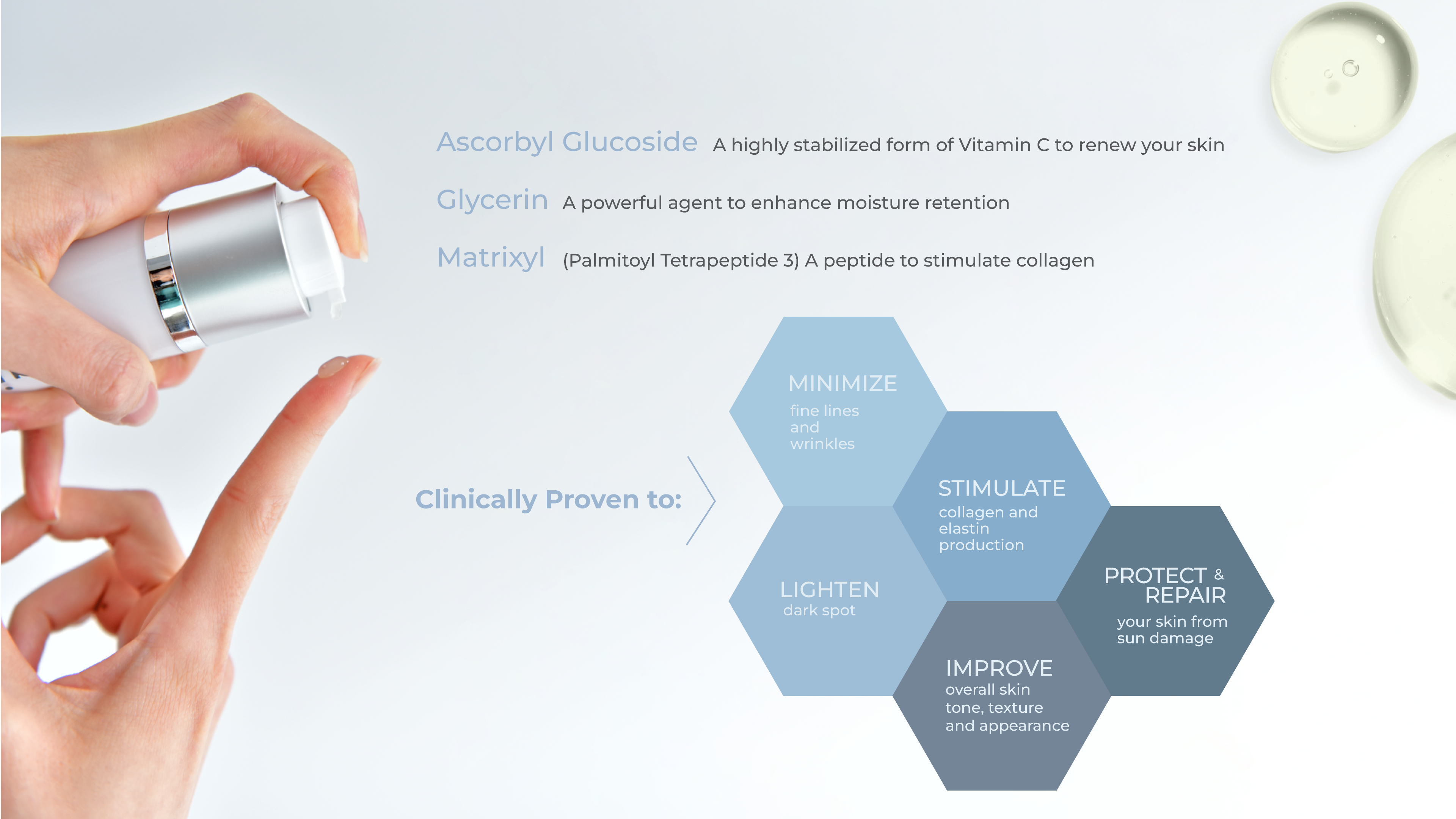 Ascorbyl Glucoside A highly stabilized form of Vitamin C to renew your skin

Glycerin A powerful agent to enhance moisture retention

Matrixyl (Palmitoyl Tetrapeptide 3) A peptide to stimulate collagen

Clinically Proven to:

MINIMIZE
fine lines and wrinkles

STIMULATE
collagen and elastin production

LIGHTEN
dark spot

PROTECT & REPAIR
your skin from sun damage

IMPROVE
overall skin tone, texture and appearance